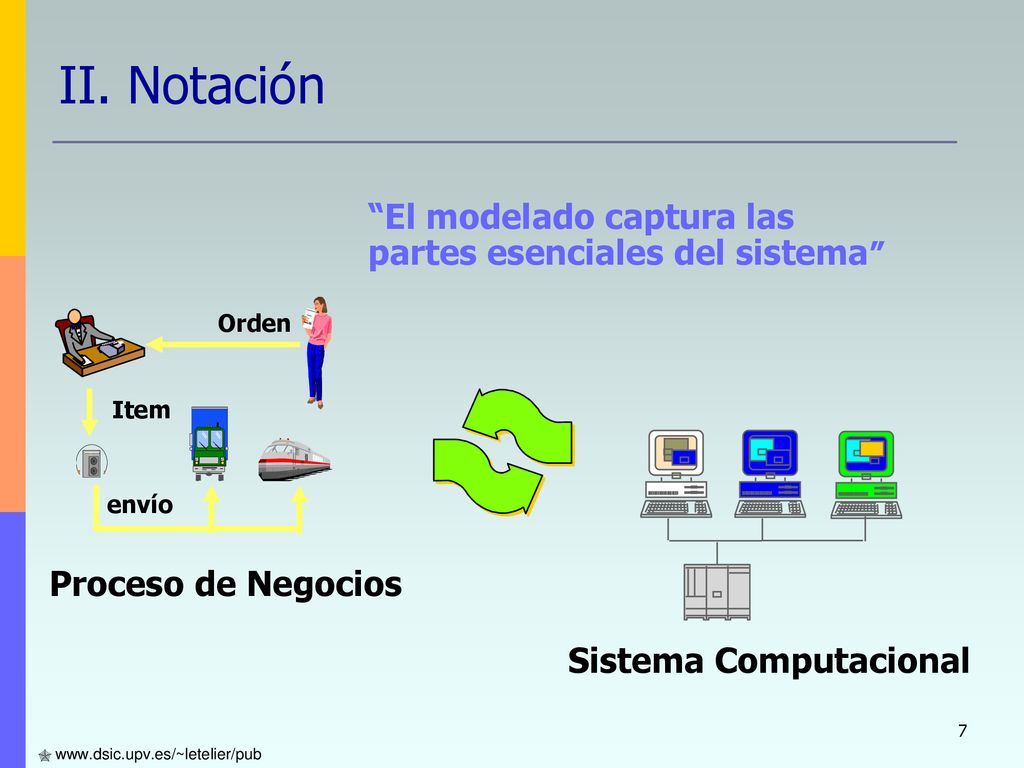 II. Notación

“El modelado captura las partes esenciales del sistema”

Orden

Item

envío

Proceso de Negocios

Sistema Computacional

7

www.dsic.upv.es/~letelier/pub